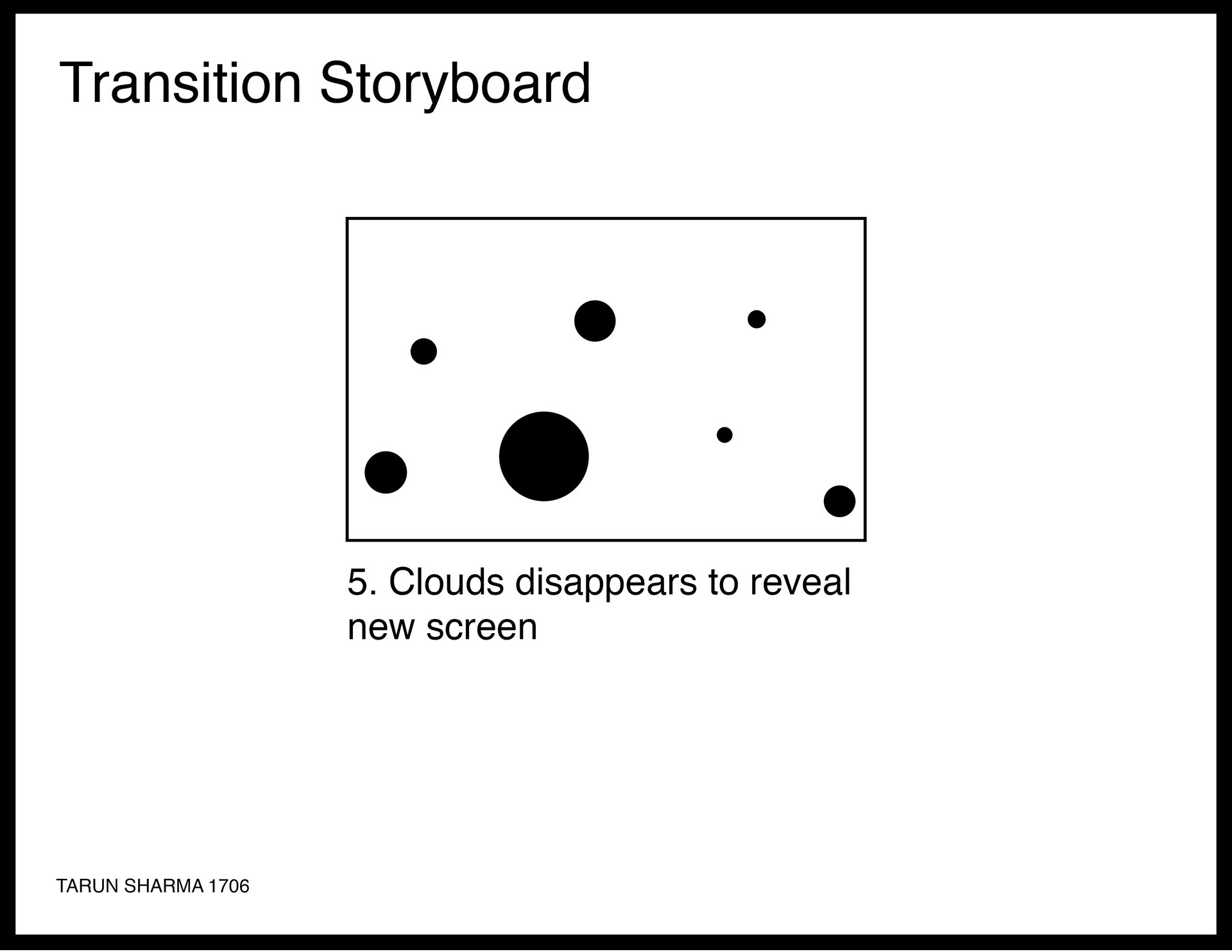 Transition Storyboard

5. Clouds disappears to reveal new screen

TARUN SHARMA 1706